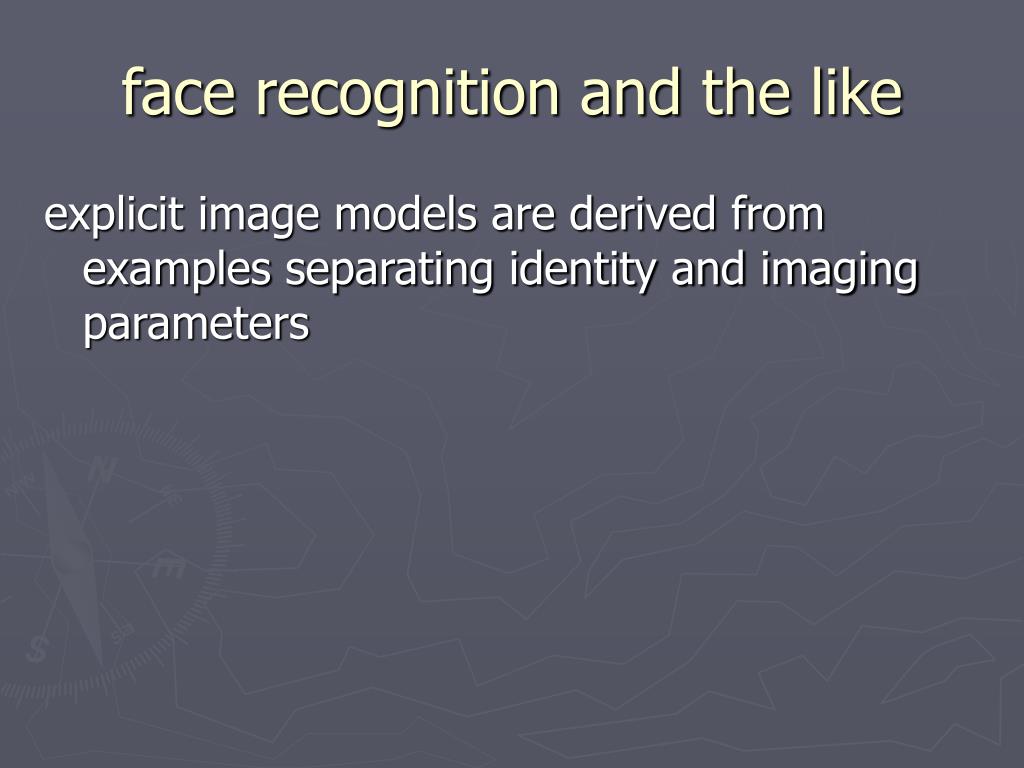 face recognition and the like

explicit image models are derived from examples separating identity and imaging parameters